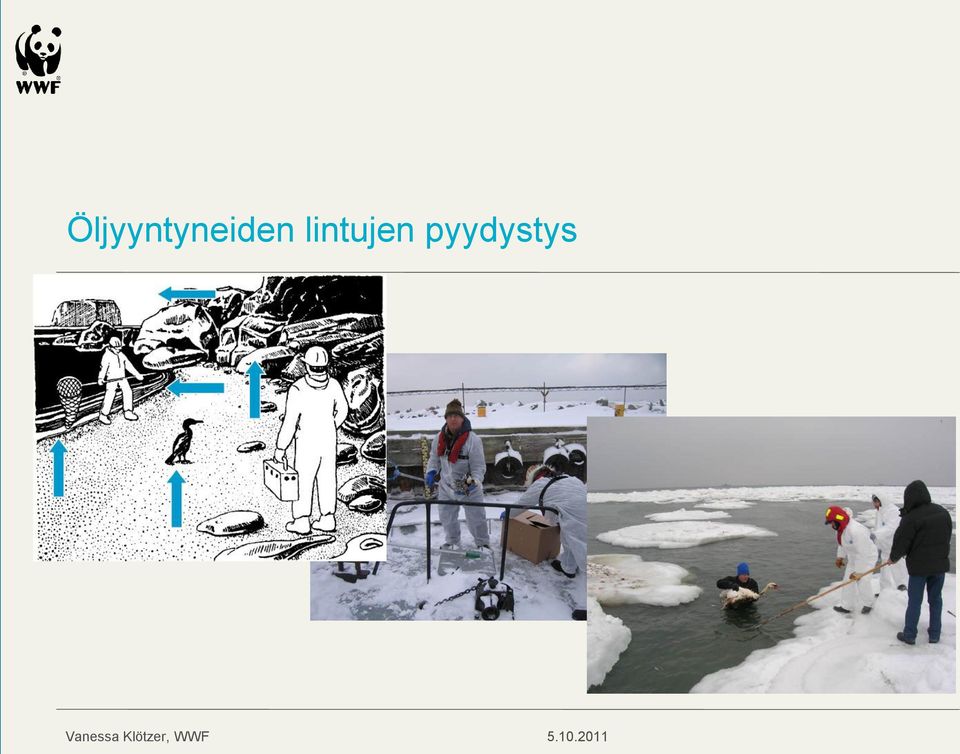 WWF

Öljyyntyneiden lintujen pyydystys

Vanessa Klötzer, WWF

5.10.2011